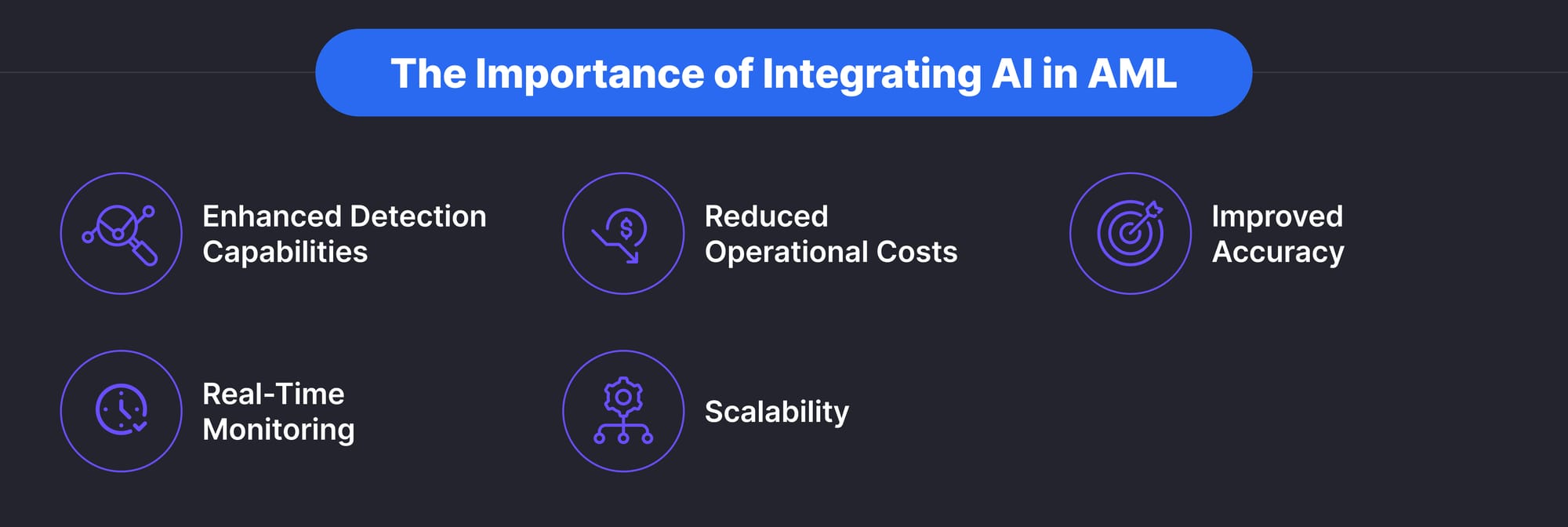 The Importance of Integrating AI in AML

Enhanced Detection Capabilities

Reduced Operational Costs

Improved Accuracy

Real-Time Monitoring

Scalability